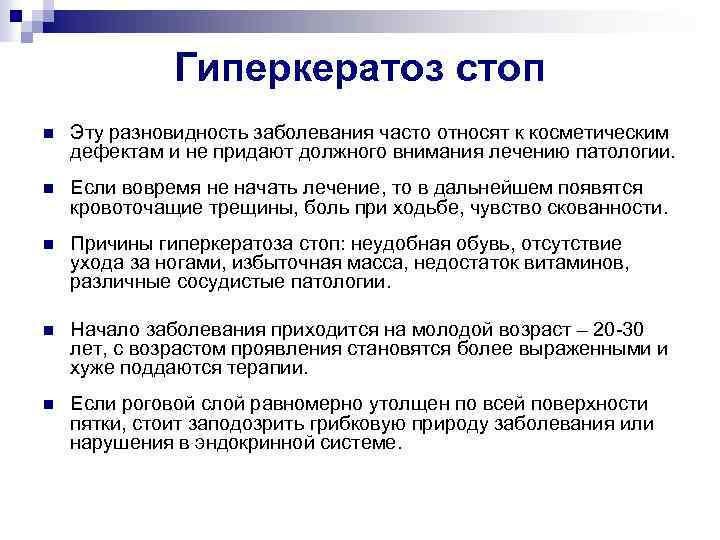 Гиперкератоз стоп

Эту разновидность заболевания часто относят к косметическим дефектам и не придают должного внимания лечению патологии.

Если вовремя не начать лечение, то в дальнейшем появятся кровоточащие трещины, боль при ходьбе, чувство скованности.

Причины гиперкератоза стоп: неудобная обувь, отсутствие ухода за ногами, избыточная масса, недостаток витаминов, различные сосудистые патологии.

Начало заболевания приходится на молодой возраст – 20-30 лет, с возрастом проявления становятся более выраженными и хуже поддаются терапии.

Если роговой слой равномерно утолщен по всей поверхности пятки, стоит заподозрить грибковую природу заболевания или нарушения в эндокринной системе.